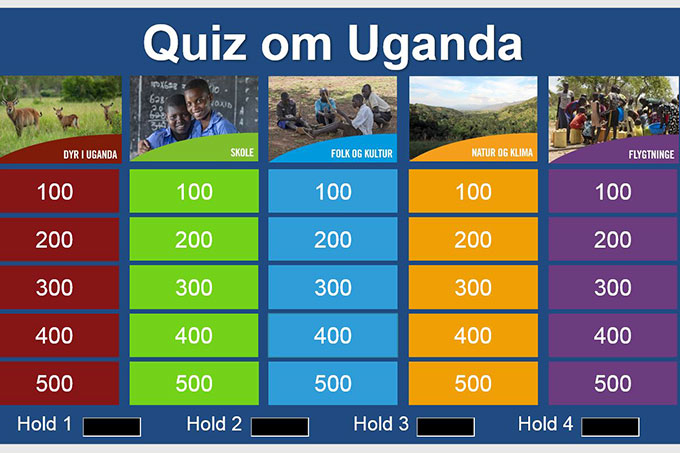 Quiz om Uganda

| DYR I UGANDA | SKOLE | FOLK OG KULTUR | NATUR OG KLIMA | FLYGTNINGE |
|---|---|---|---|---|
| 100 | 100 | 100 | 100 | 100 |
| 200 | 200 | 200 | 200 | 200 |
| 300 | 300 | 300 | 300 | 300 |
| 400 | 400 | 400 | 400 | 400 |
| 500 | 500 | 500 | 500 | 500 |

Hold 1 Hold 2 Hold 3 Hold 4